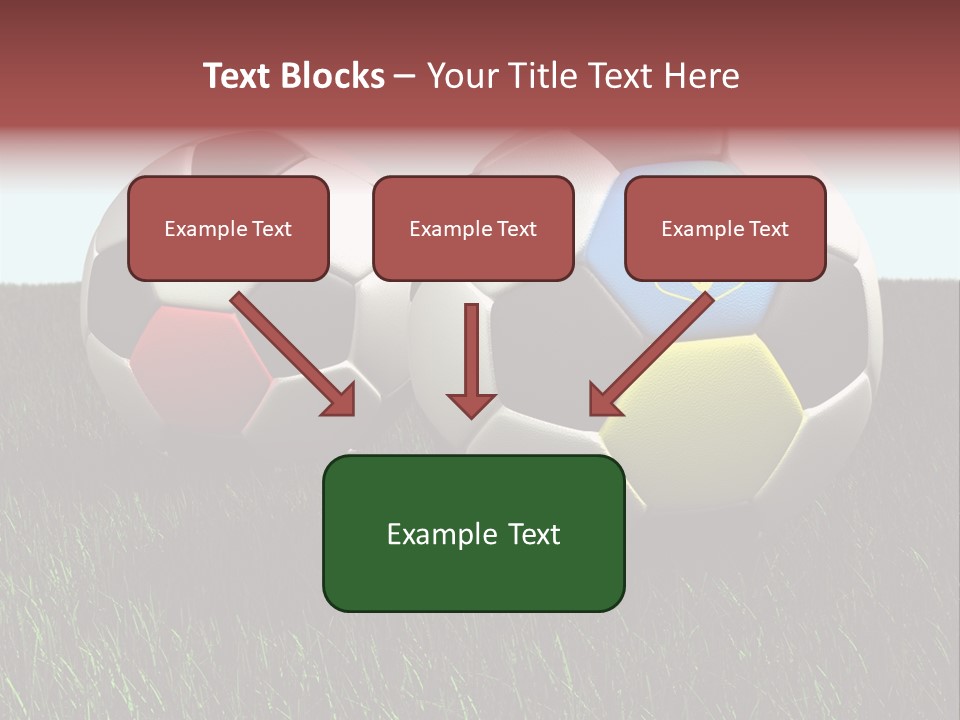 Text Blocks – Your Title Text Here

Example Text

Example Text

Example Text

Example Text